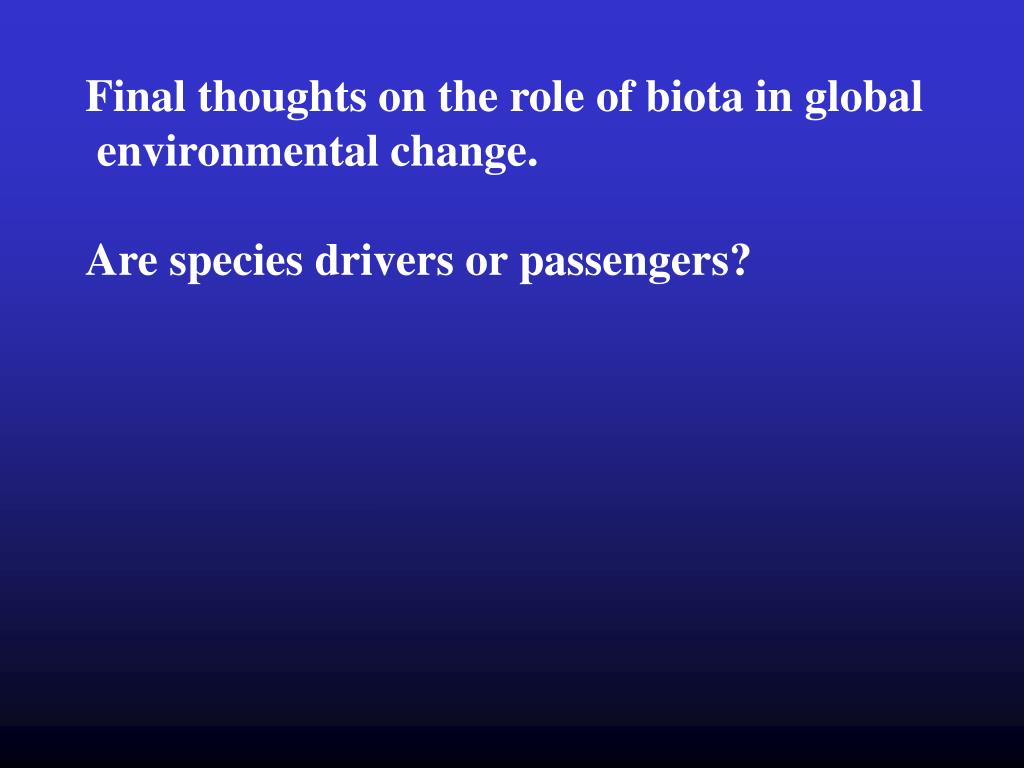 Final thoughts on the role of biota in global environmental change.

Are species drivers or passengers?